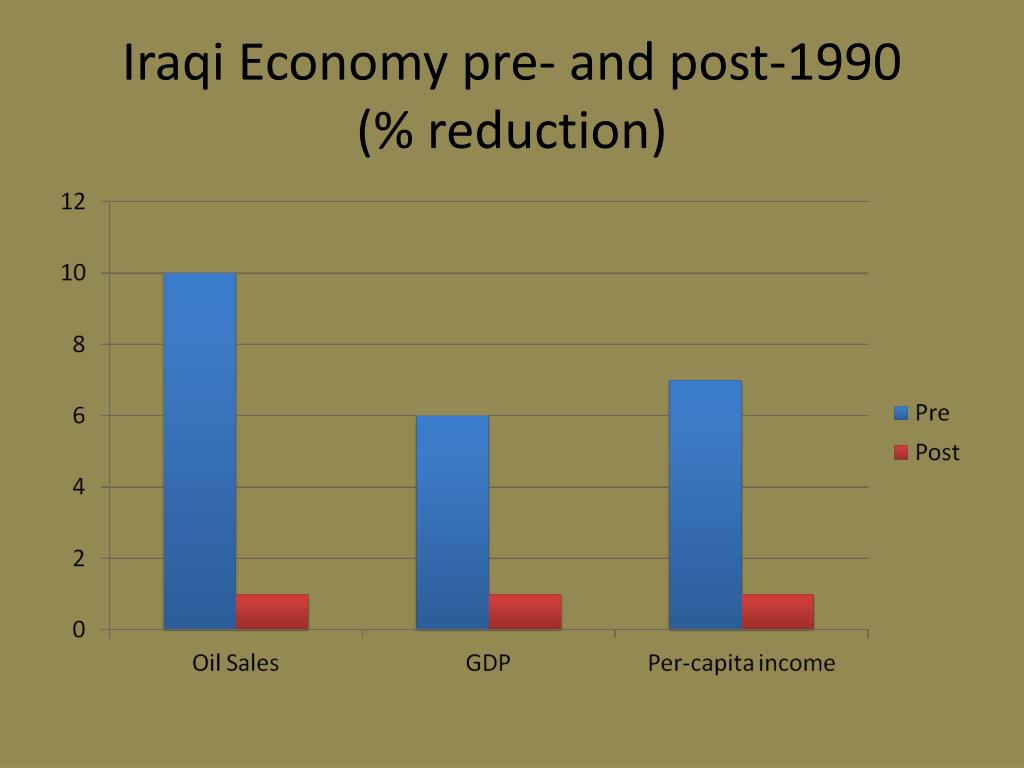 Iraqi Economy pre- and post-1990
(% reduction)

12
10
8
6
4
2
0

Oil Sales
GDP
Per-capita income

Pre
Post